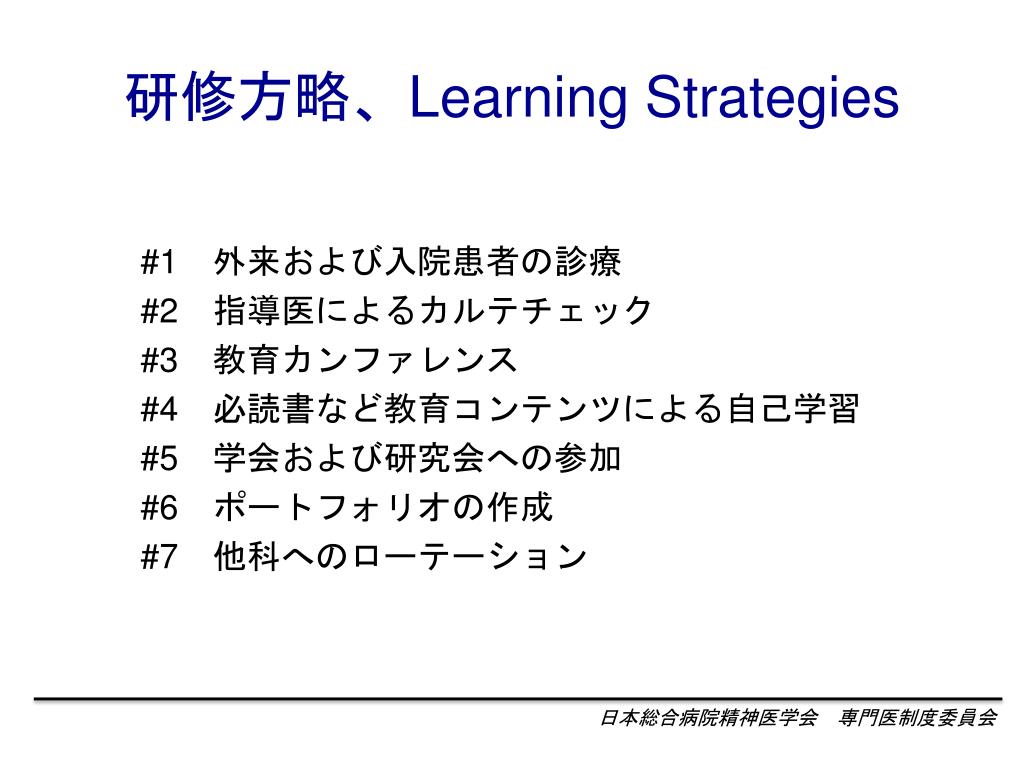 研修方略、Learning Strategies

#1　外来および入院患者の診療
#2　指導医によるカルテチェック
#3　教育カンファレンス
#4　必読書など教育コンテンツによる自己学習
#5　学会および研究会への参加
#6　ポートフォリオの作成
#7　他科へのローテーション

日本総合病院精神医学会　専門医制度委員会